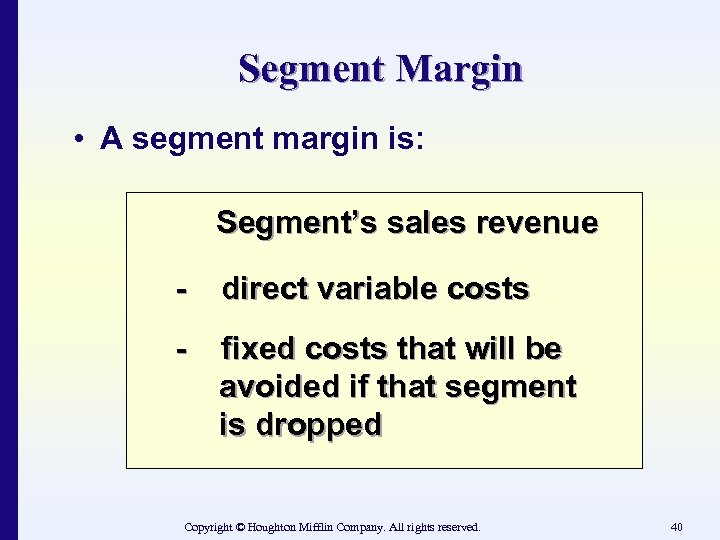 Segment Margin

• A segment margin is:

Segment's sales revenue

- direct variable costs

- fixed costs that will be avoided if that segment is dropped

Copyright © Houghton Mifflin Company. All rights reserved.

40